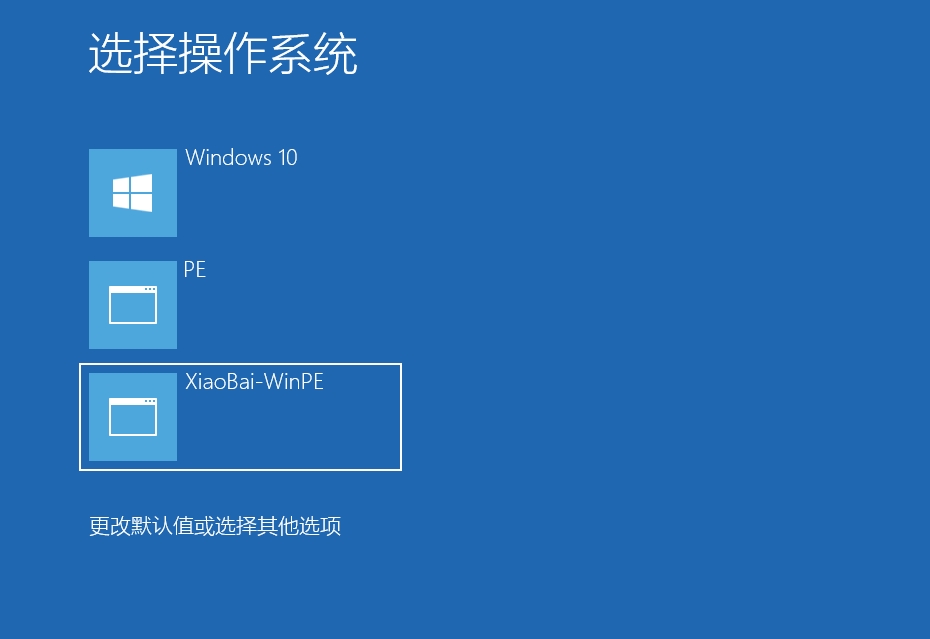 选择操作系统

Windows 10

PE

XiaoBai-WinPE

更改默认值或选择其他选项